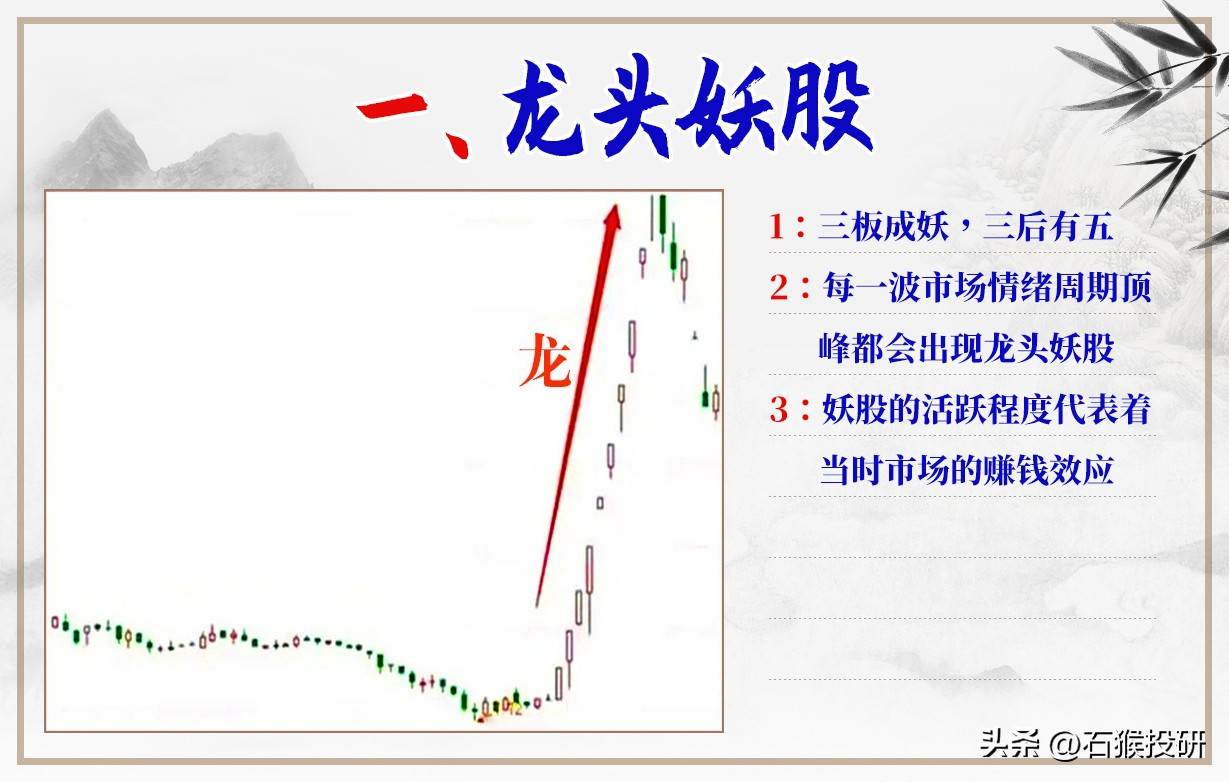 一、龙头妖股

龙

1：三板成妖，三后有五

2：每一波市场情绪周期顶峰都会出现龙头妖股

3：妖股的活跃程度代表着当时市场的赚钱效应

头条 @石猴投研